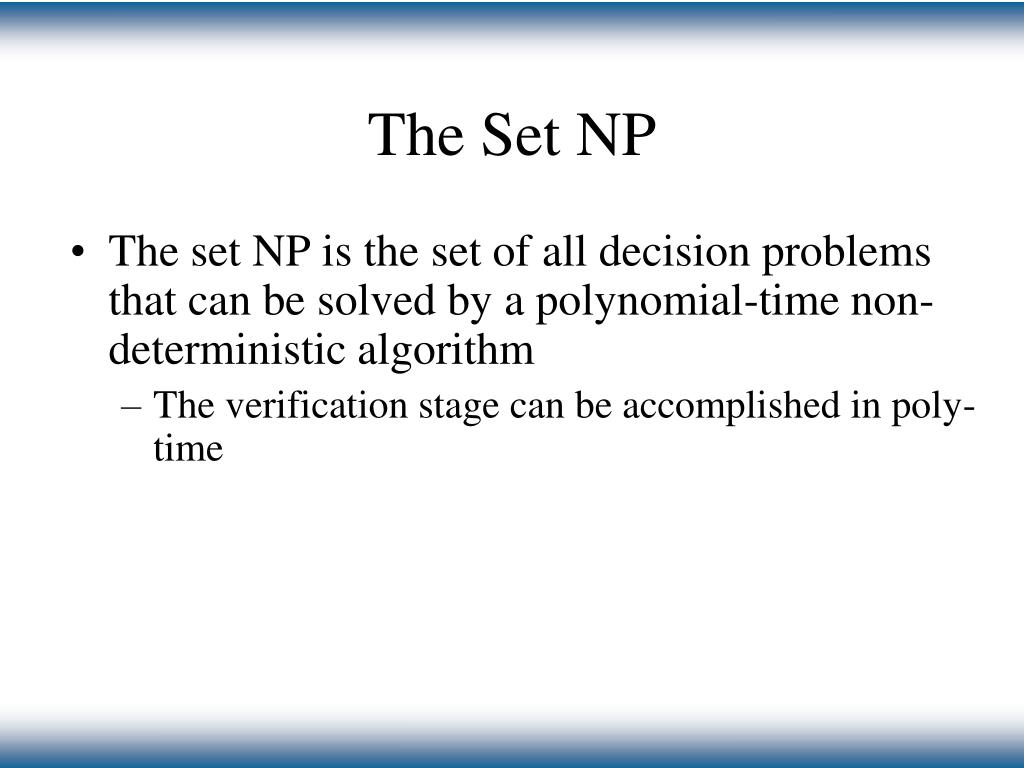 The Set NP

• The set NP is the set of all decision problems that can be solved by a polynomial-time non-deterministic algorithm

– The verification stage can be accomplished in poly-time